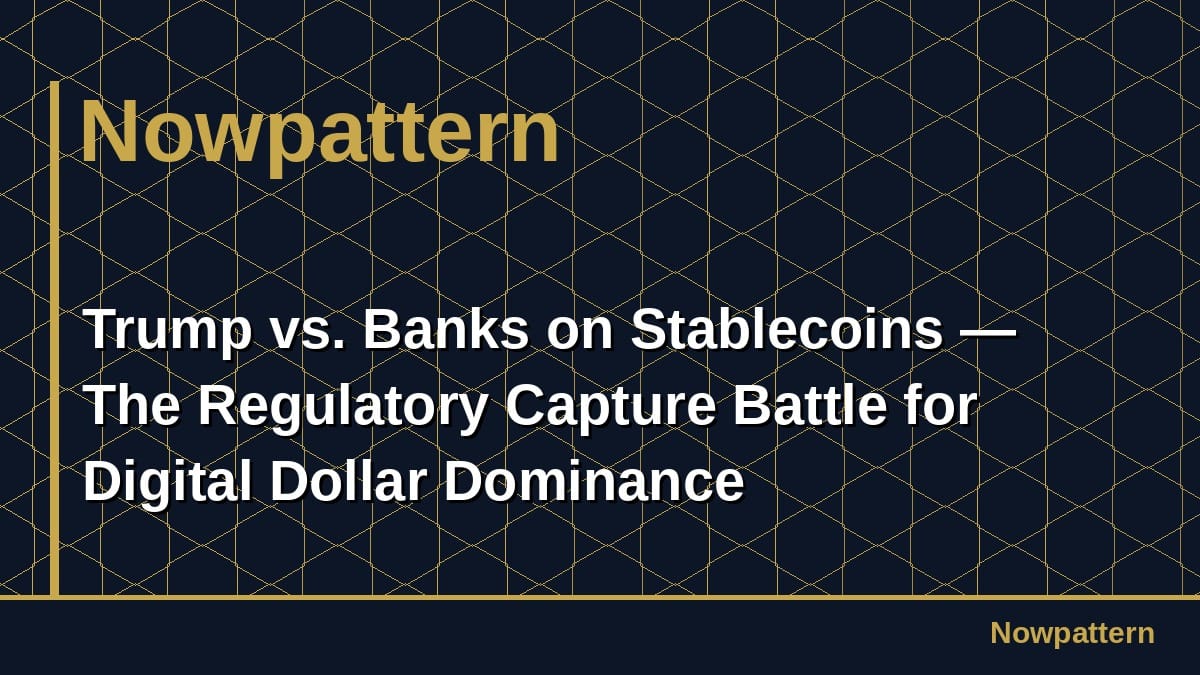 Nowpattern

Trump vs. Banks on Stablecoins — The Regulatory Capture Battle for Digital Dollar Dominance

Nowpattern